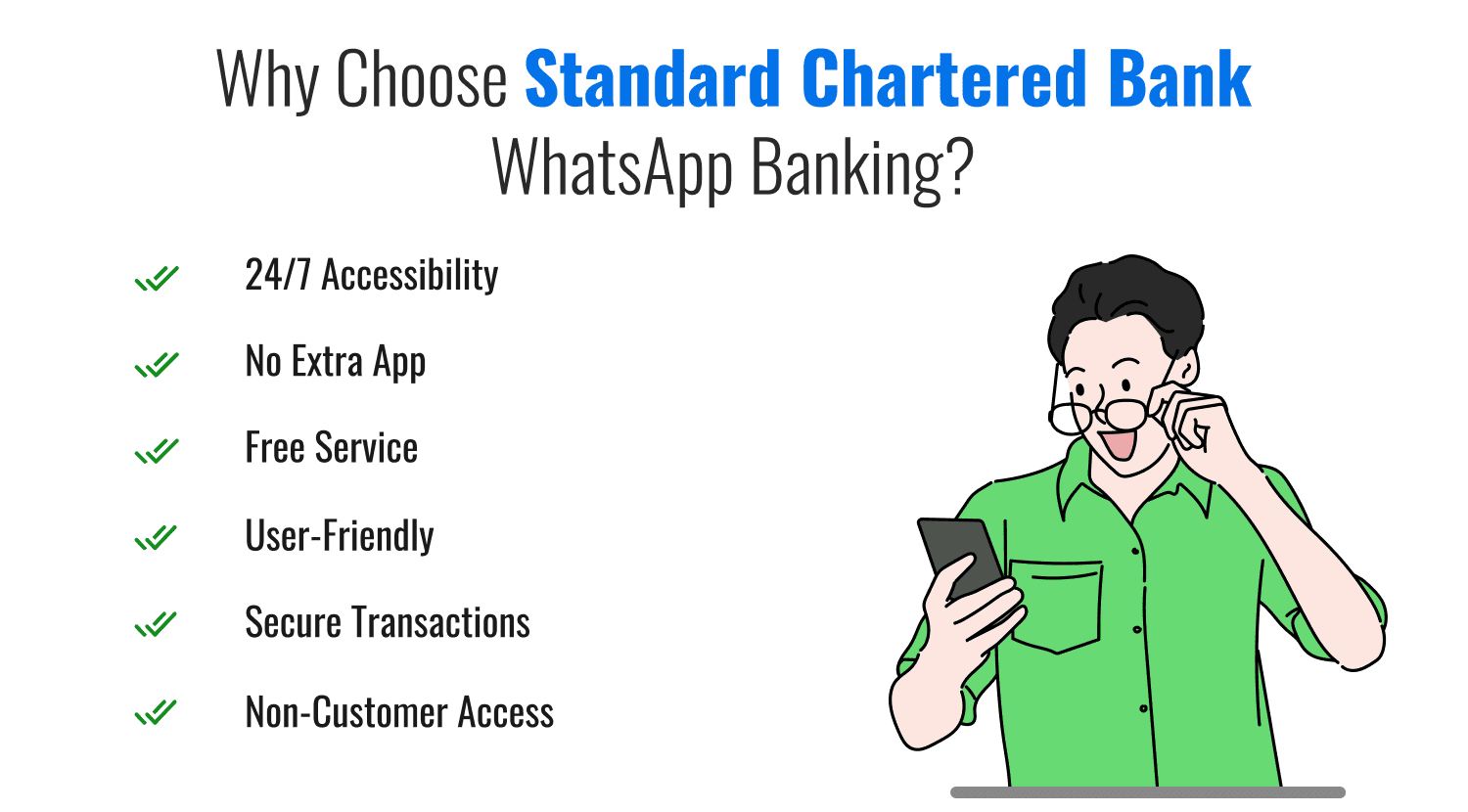 Why Choose Standard Chartered Bank WhatsApp Banking?

24/7 Accessibility

No Extra App

Free Service

User-Friendly

Secure Transactions

Non-Customer Access